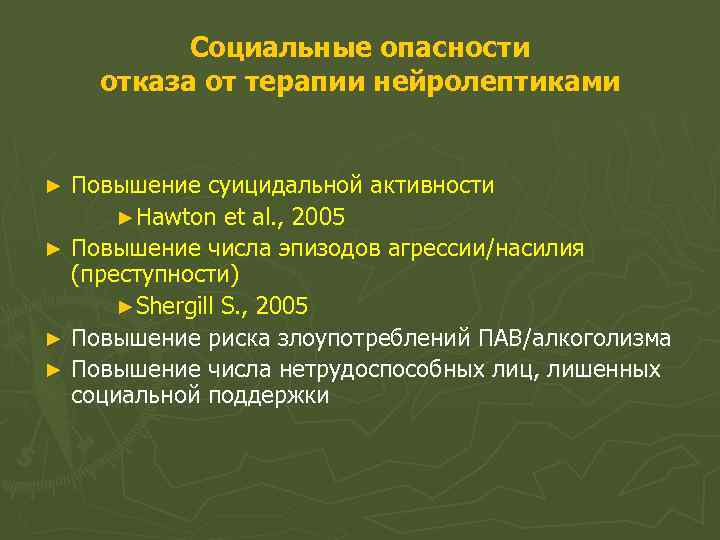 Социальные опасности отказа от терапии нейролептиками

► Повышение суицидальной активности
► Hawton et al., 2005
► Повышение числа эпизодов агрессии/насилия (преступности)
► Shergill S., 2005
► Повышение риска злоупотреблений ПАВ/алкоголизма
► Повышение числа нетрудоспособных лиц, лишенных социальной поддержки